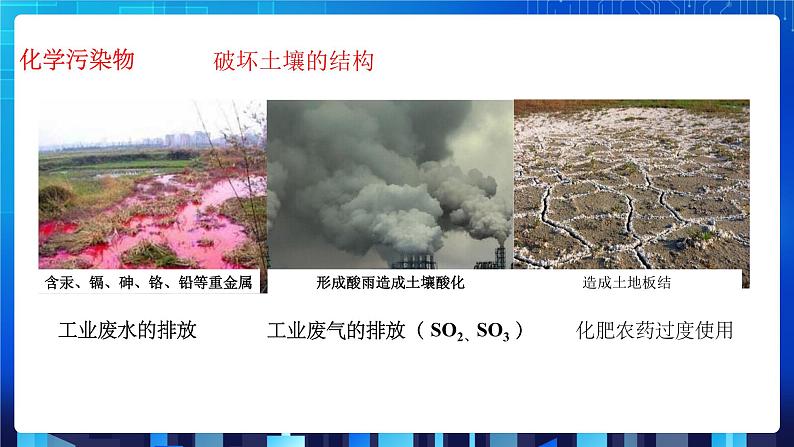 化学污染物　　破坏土壤的结构

含汞、镉、砷、铬、铅等重金属

形成酸雨造成土壤酸化

造成土地板结

工业废水的排放

工业废气的排放（$SO_2$、$SO_3$）

化肥农药过度使用